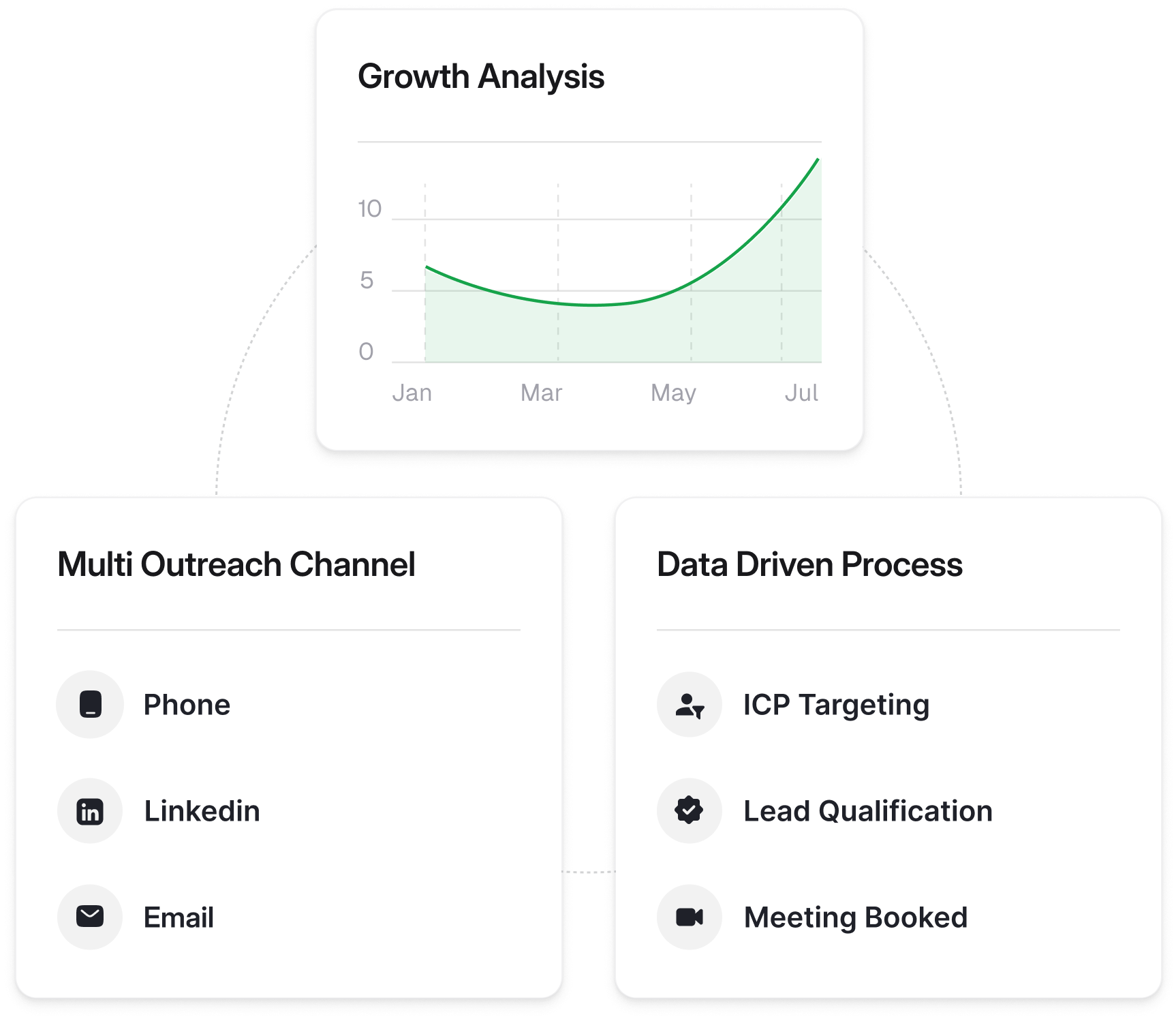 Growth Analysis

10
5
0

Jan Mar May Jul

Multi Outreach Channel

Phone

Linkedin

Email

Data Driven Process

ICP Targeting

Lead Qualification

Meeting Booked